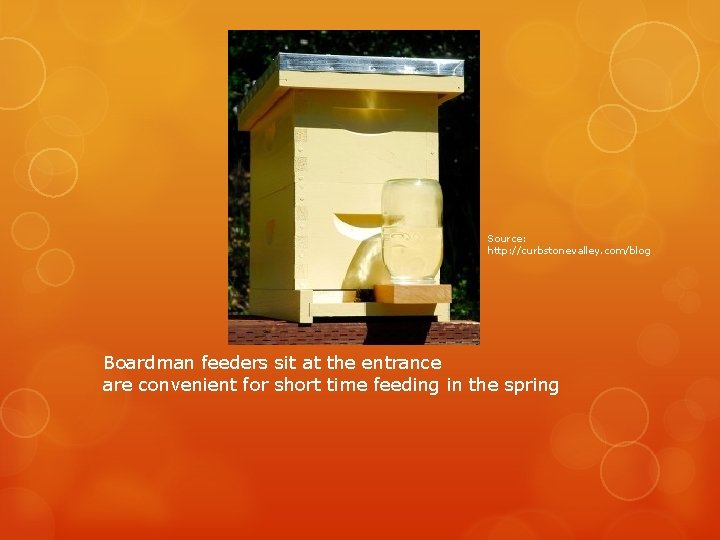 Source:
http://curbstonevalley.com/blog

Boardman feeders sit at the entrance
are convenient for short time feeding in the spring